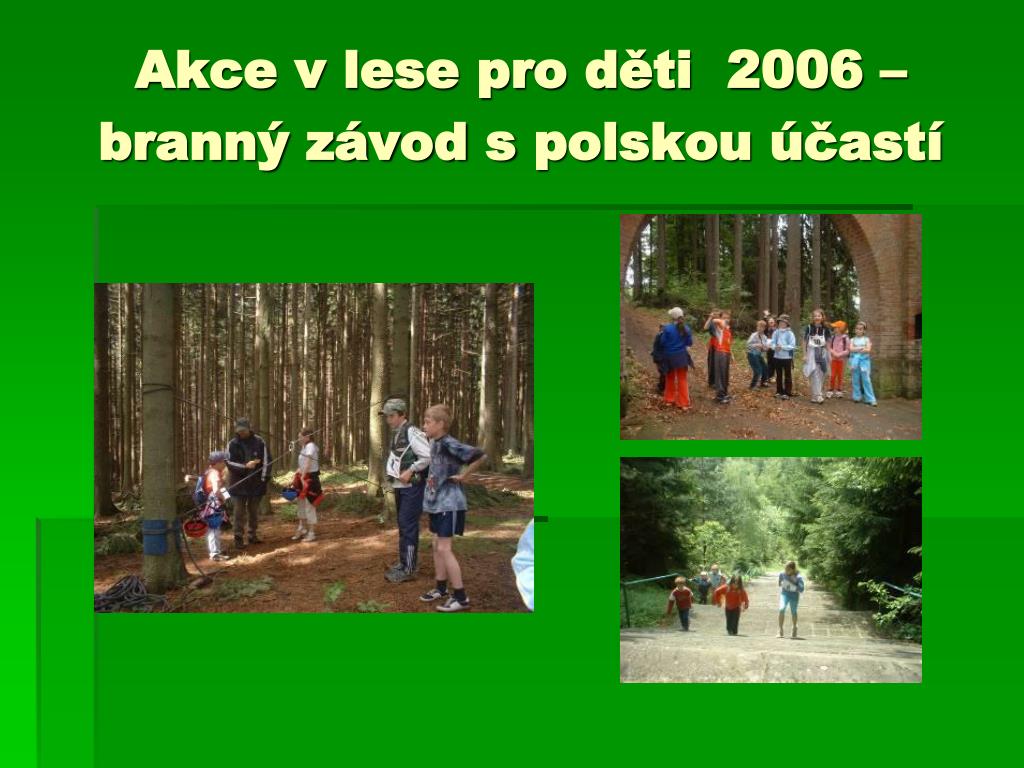 Akce v lese pro děti 2006 – branný závod s polskou účastí